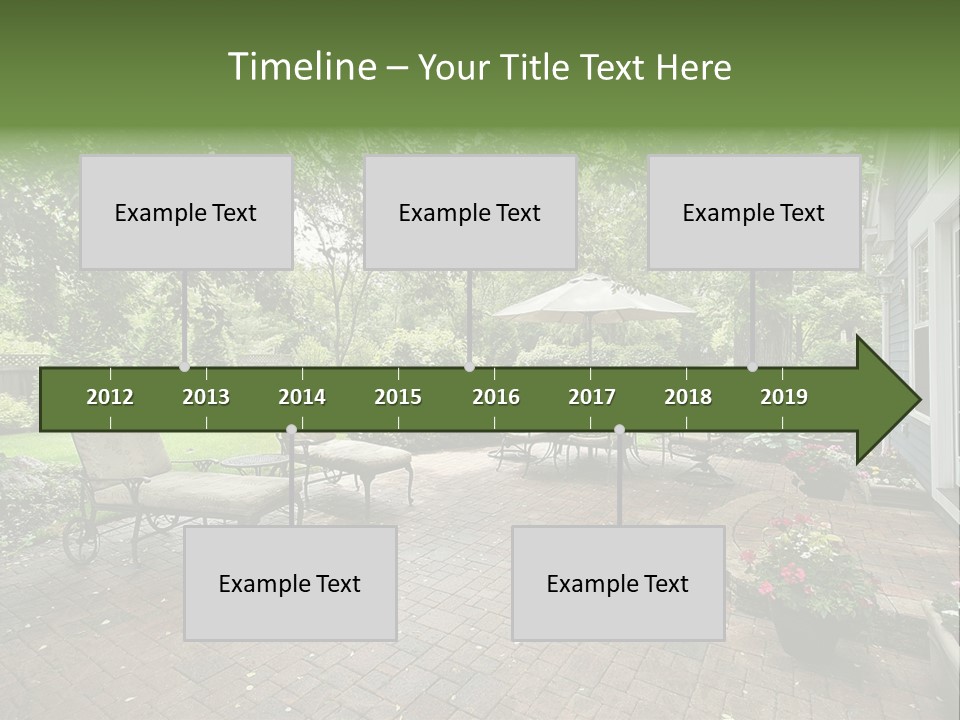 Timeline – Your Title Text Here

Example Text

Example Text

Example Text

2012 2013 2014 2015 2016 2017 2018 2019

Example Text

Example Text